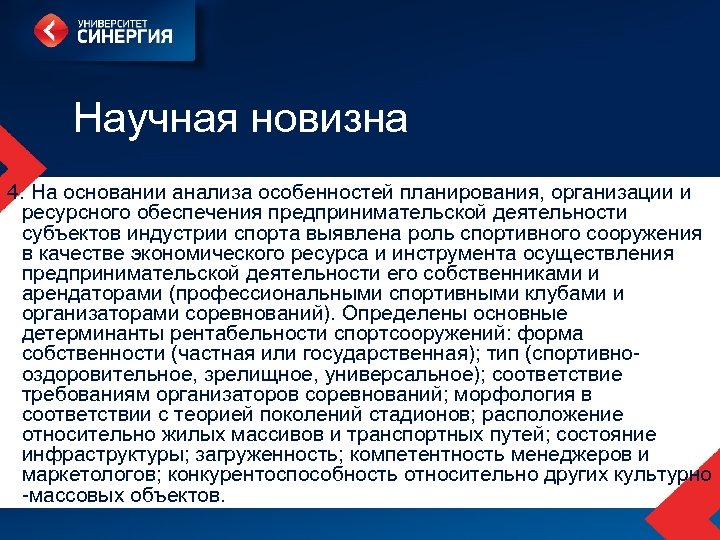 УНИВЕРСИТЕТ
СИНЕРГИЯ

Научная новизна

4. На основании анализа особенностей планирования, организации и ресурсного обеспечения предпринимательской деятельности субъектов индустрии спорта выявлена роль спортивного сооружения в качестве экономического ресурса и инструмента осуществления предпринимательской деятельности его собственниками и арендаторами (профессиональными спортивными клубами и организаторами соревнований). Определены основные детерминанты рентабельности спортсооружений: форма собственности (частная или государственная); тип (спортивно-оздоровительное, зрелищное, универсальное); соответствие требованиям организаторов соревнований; морфология в соответствии с теорией поколений стадионов; расположение относительно жилых массивов и транспортных путей; состояние инфраструктуры; загруженность; компетентность менеджеров и маркетологов; конкурентоспособность относительно других культурно-массовых объектов.